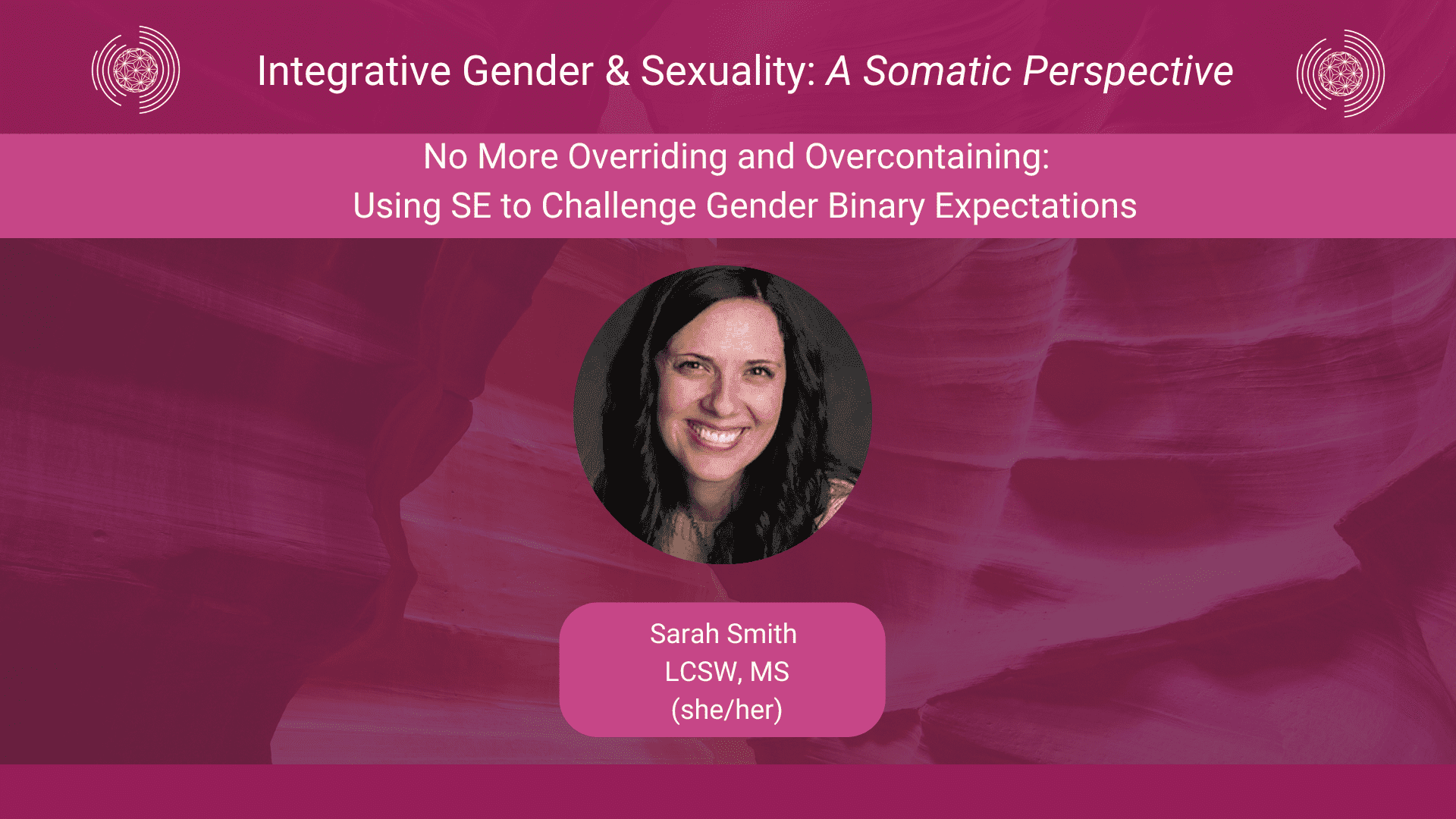 Integrative Gender & Sexuality: A Somatic Perspective

No More Overriding and Overcontaining:
Using SE to Challenge Gender Binary Expectations

Sarah Smith
LCSW, MS
(she/her)